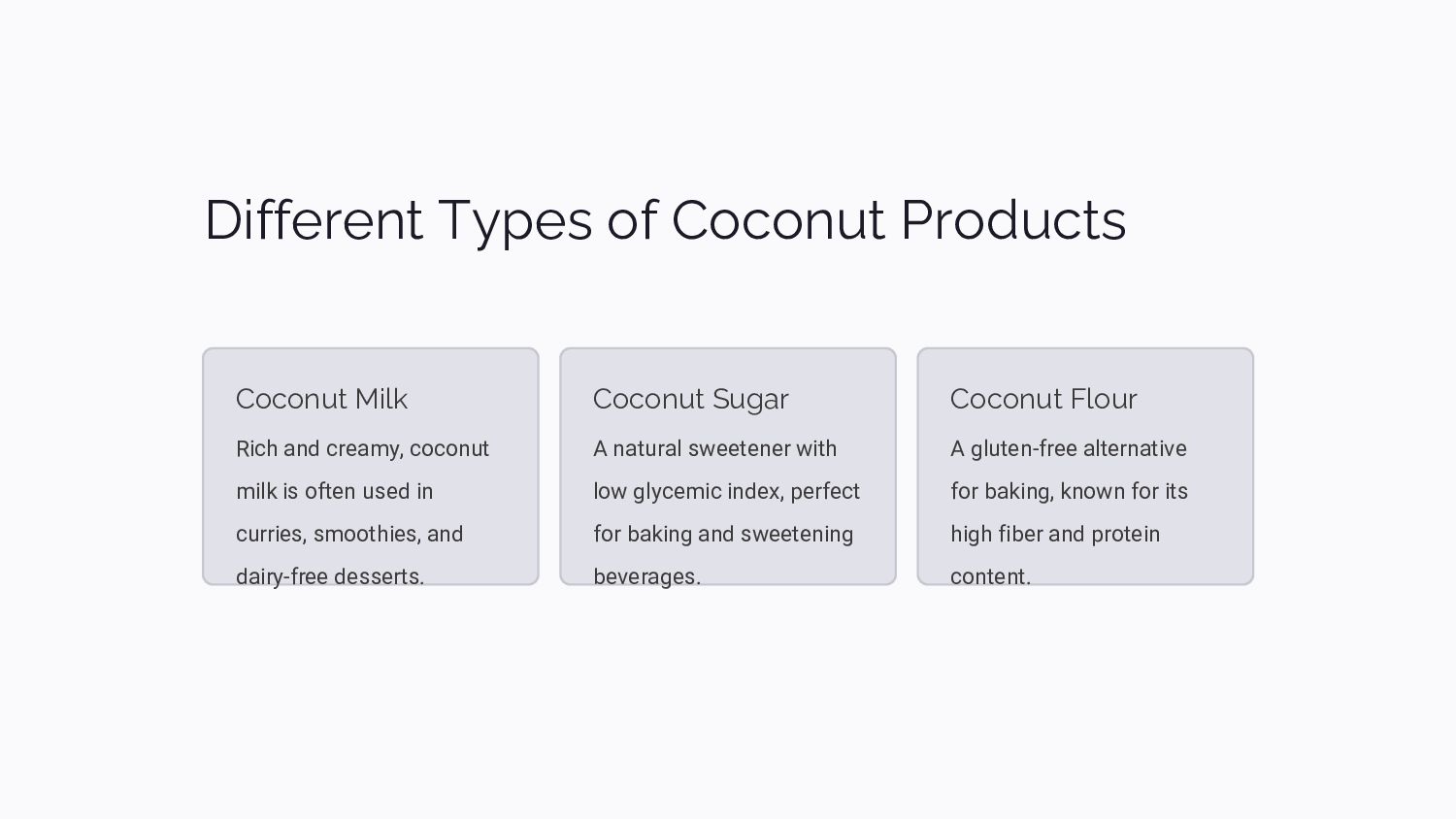 Different Types of Coconut Products

Coconut Milk

Rich and creamy, coconut milk is often used in curries, smoothies, and dairy-free desserts.

Coconut Sugar

A natural sweetener with low glycemic index, perfect for baking and sweetening beverages.

Coconut Flour

A gluten-free alternative for baking, known for its high fiber and protein content.